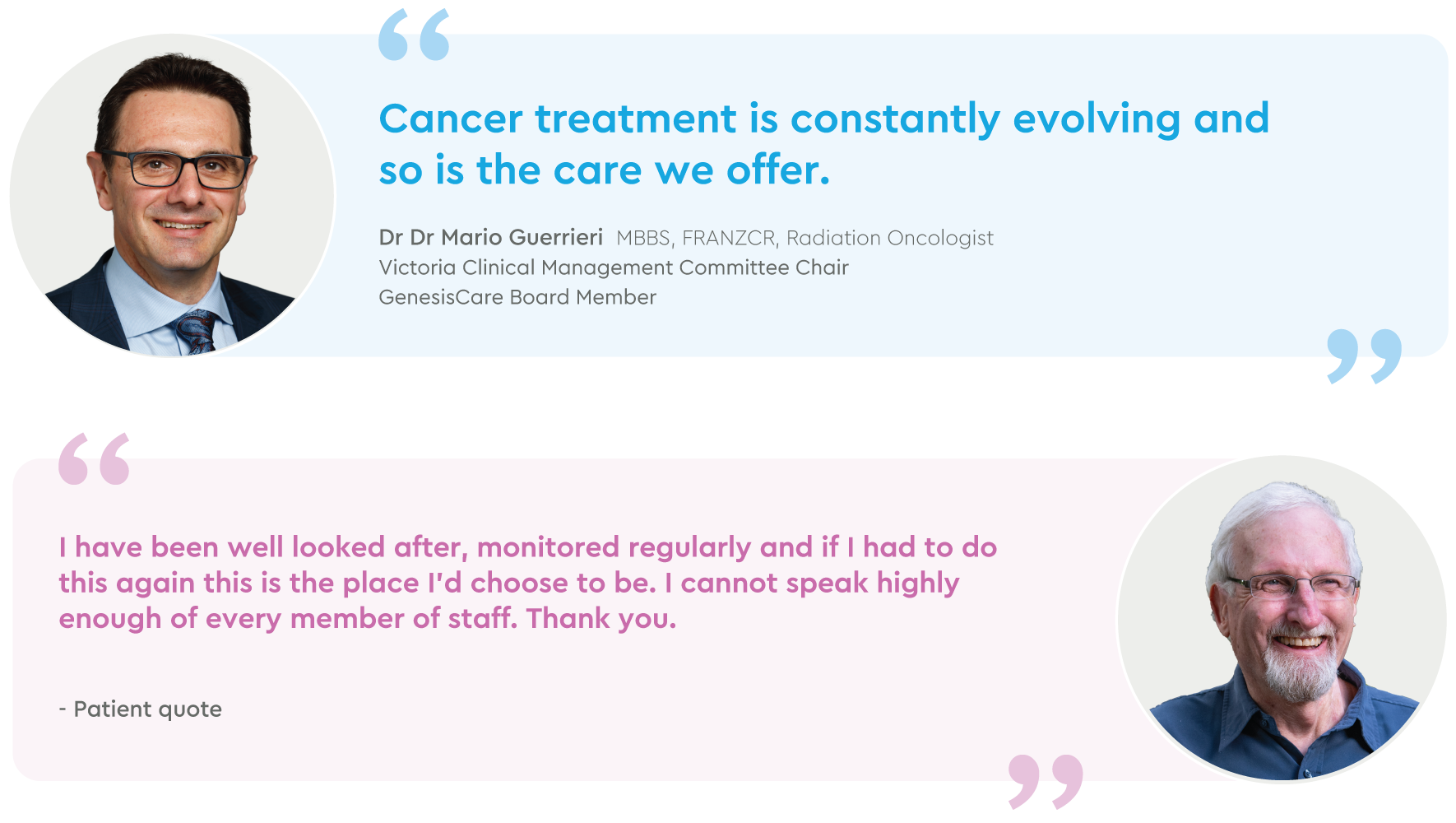 “

Cancer treatment is constantly evolving and so is the care we offer.

Dr Dr Mario Guerrieri MBBS, FRANZCR, Radiation Oncologist
Victoria Clinical Management Committee Chair
GenesisCare Board Member

”

“

I have been well looked after, monitored regularly and if I had to do this again this is the place I'd choose to be. I cannot speak highly enough of every member of staff. Thank you.

- Patient quote

”